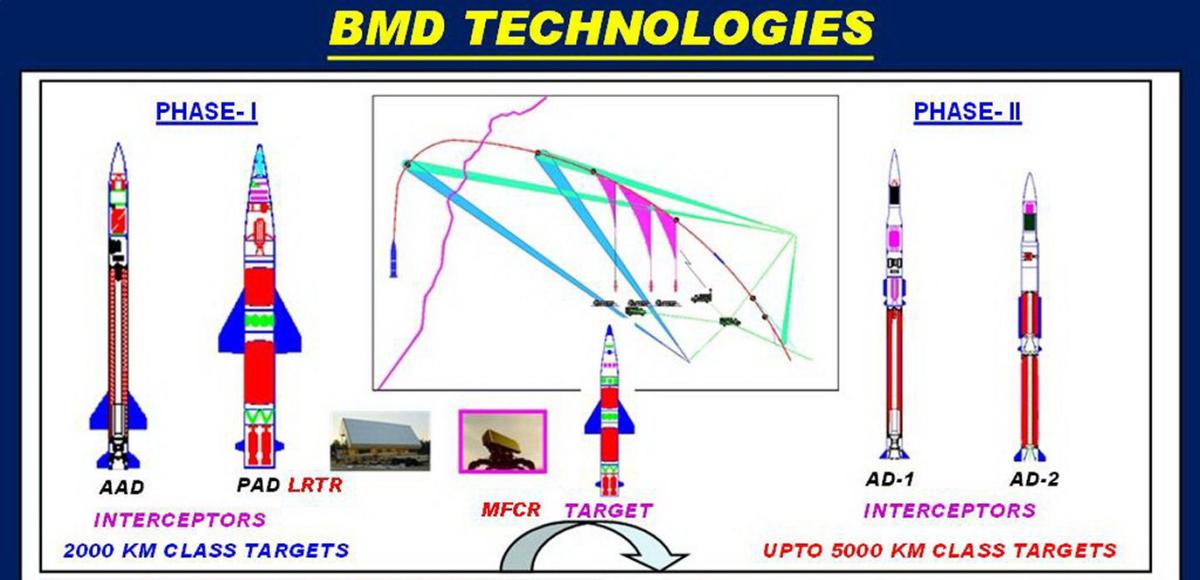 BMD TECHNOLOGIES

PHASE- I

AAD

PAD LRTR

INTERCEPTORS

2000 KM CLASS TARGETS

MFCR TARGET

PHASE- II

AD-1

AD-2

INTERCEPTORS

UPTO 5000 KM CLASS TARGETS